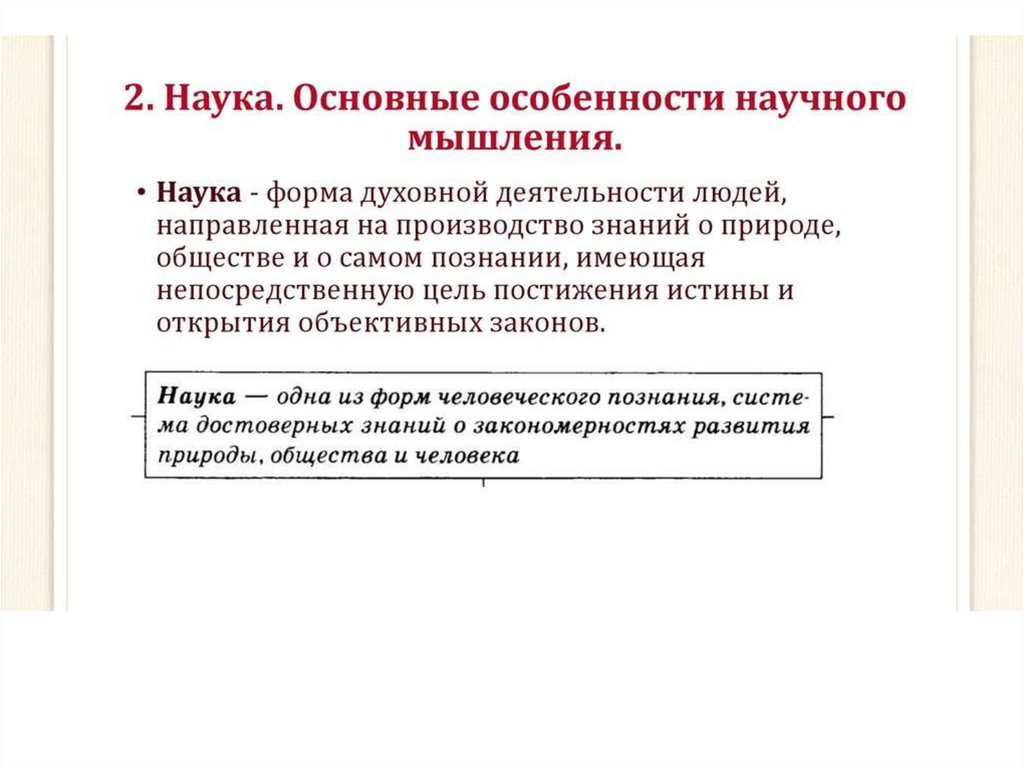 2. Наука. Основные особенности научного мышления.

• Наука - форма духовной деятельности людей, направленная на производство знаний о природе, обществе и о самом познании, имеющая непосредственную цель постижения истины и открытия объективных законов.

Наука — одна из форм человеческого познания, система достоверных знаний о закономерностях развития природы, общества и человека